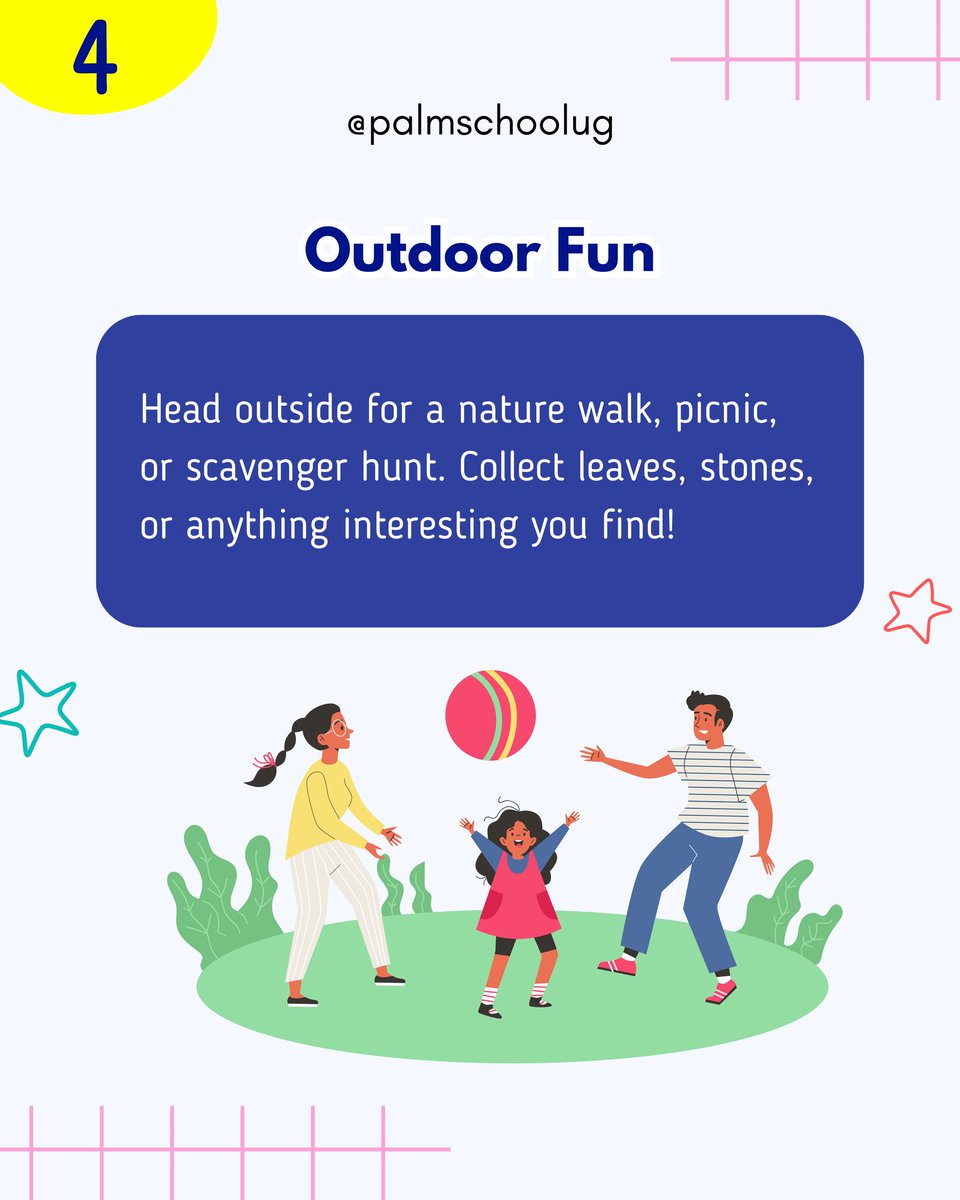 4

@palmschoolug

Outdoor Fun

Head outside for a nature walk, picnic, or scavenger hunt. Collect leaves, stones, or anything interesting you find!